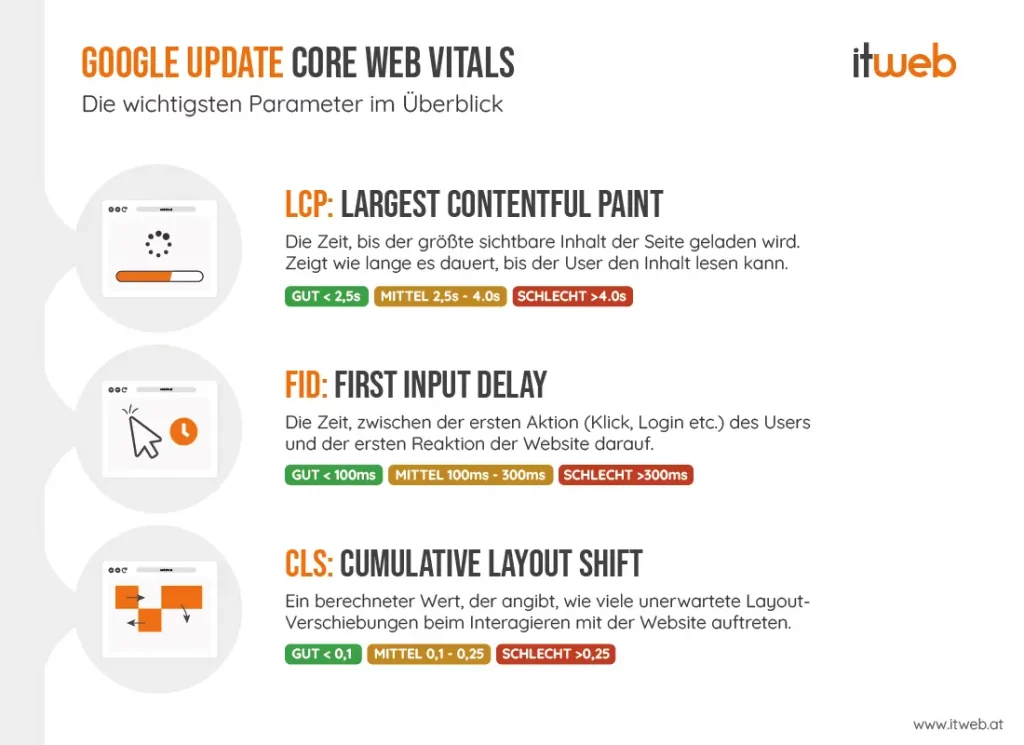 GOOGLE UPDATE CORE WEB VITALS
Die wichtigsten Parameter im Überblick

itweb

LCP: LARGEST CONTENTFUL PAINT
Die Zeit, bis der größte sichtbare Inhalt der Seite geladen wird. Zeigt wie lange es dauert, bis der User den Inhalt lesen kann.
GUT < 2,5s MITTEL 2,5s - 4.0s SCHLECHT >4.0s

FID: FIRST INPUT DELAY
Die Zeit, zwischen der ersten Aktion (Klick, Login etc.) des Users und der ersten Reaktion der Website darauf.
GUT < 100ms MITTEL 100ms - 300ms SCHLECHT >300ms

CLS: CUMULATIVE LAYOUT SHIFT
Ein berechneter Wert, der angibt, wie viele unerwartete Layout-Verschiebungen beim Interagieren mit der Website auftreten.
GUT < 0,1 MITTEL 0,1 - 0,25 SCHLECHT >0,25

www.itweb.at